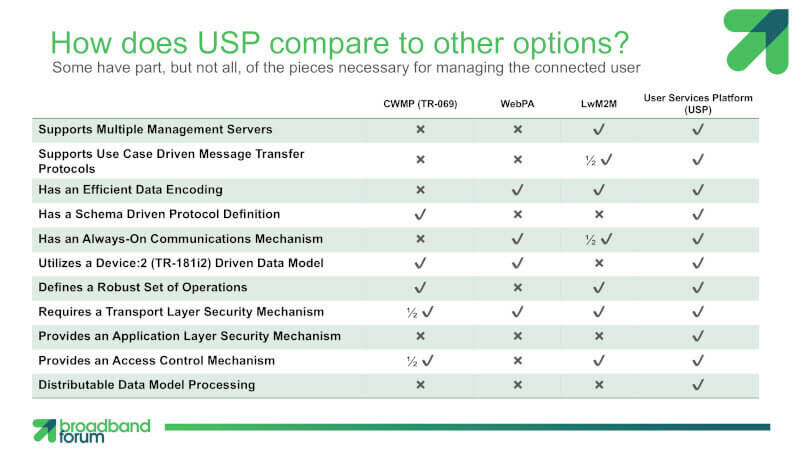 How does USP compare to other options?
Some have part, but not all, of the pieces necessary for managing the connected user

| | CWMP (TR-069) | WebPA | LwM2M | User Services Platform (USP) |
|---|---|---|---|---|
| Supports Multiple Management Servers | × | × | ✓ | ✓ |
| Supports Use Case Driven Message Transfer Protocols | × | × | ½ ✓ | ✓ |
| Has an Efficient Data Encoding | × | ✓ | ✓ | ✓ |
| Has a Schema Driven Protocol Definition | ✓ | × | × | ✓ |
| Has an Always-On Communications Mechanism | × | ✓ | ½ ✓ | ✓ |
| Utilizes a Device:2 (TR-181i2) Driven Data Model | ✓ | ✓ | × | ✓ |
| Defines a Robust Set of Operations | ✓ | × | ✓ | ✓ |
| Requires a Transport Layer Security Mechanism | ½ ✓ | ✓ | ✓ | ✓ |
| Provides an Application Layer Security Mechanism | × | × | × | ✓ |
| Provides an Access Control Mechanism | ½ ✓ | × | ✓ | ✓ |
| Distributable Data Model Processing | × | × | × | ✓ |

broadband forum